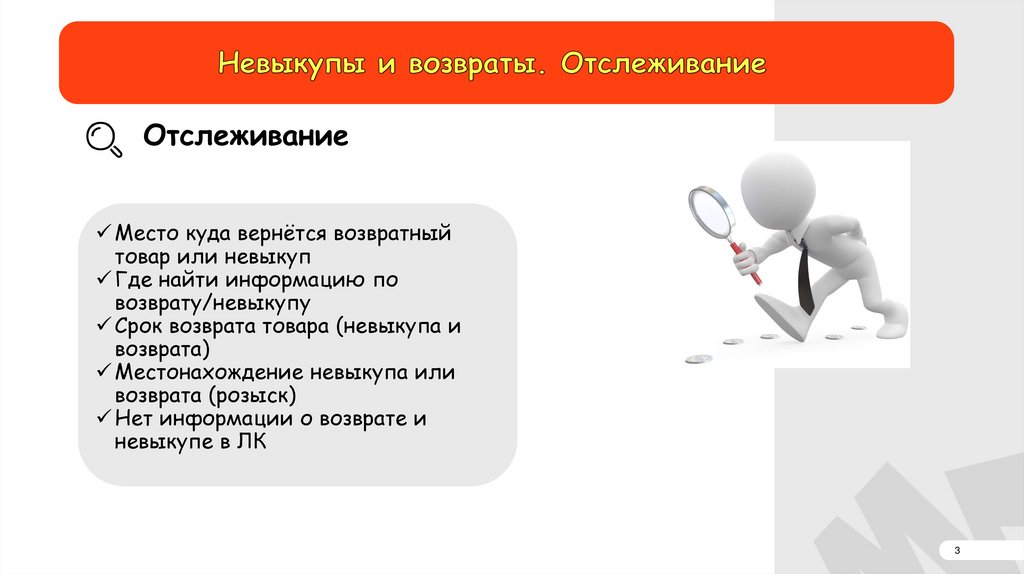 Невыкупы и возвраты. Отслеживание

Отслеживание

✓ Место куда вернётся возвратный товар или невыкуп
✓ Где найти информацию по возврату/невыкупу
✓ Срок возврата товара (невыкупа и возврата)
✓ Местонахождение невыкупа или возврата (розыск)
✓ Нет информации о возврате и невыкупе в ЛК

3